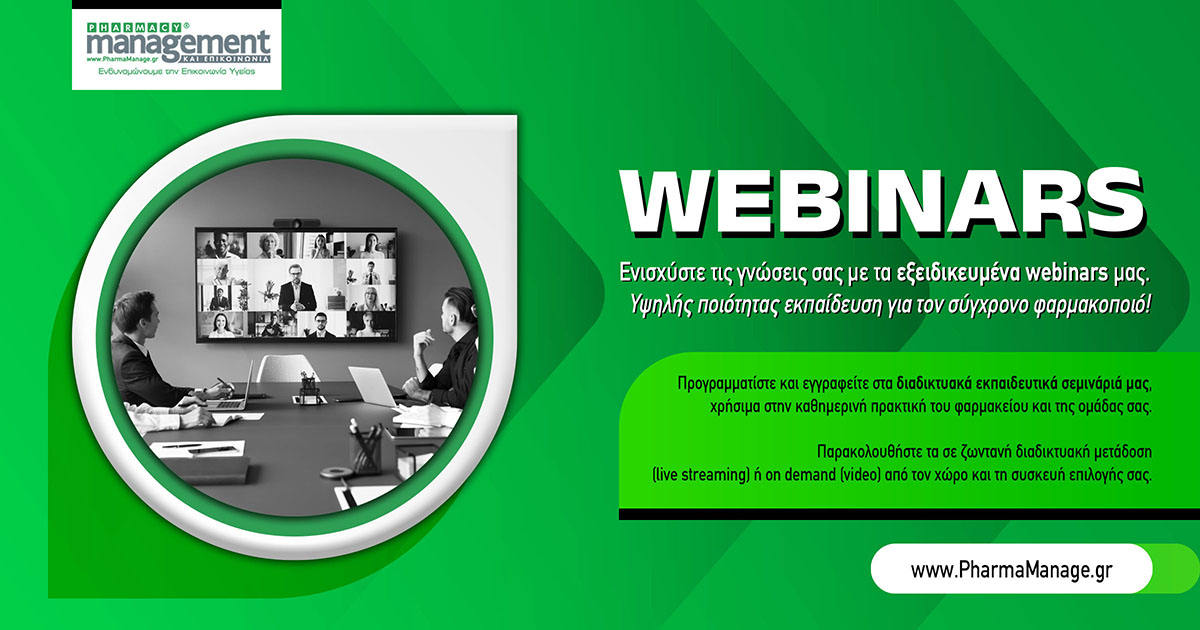 PHARMACY®
management
www.PharmaManage.gr
ΚΑΙ ΕΠΙΚΟΙΝΩΝΙΑ
Ενδυναμώνουμε την Επικοινωνία Υγείας

WEBINARS

Ενισχύστε τις γνώσεις σας με τα εξειδικευμένα webinars μας.
Υψηλής ποιότητας εκπαίδευση για τον σύγχρονο φαρμακοποιό!

Προγραμματίστε και εγγραφείτε στα διαδικτυακά εκπαιδευτικά σεμινάριά μας, χρήσιμα στην καθημερινή πρακτική του φαρμακείου και της ομάδας σας.

Παρακολουθήστε τα σε ζωντανή διαδικτυακή μετάδοση (live streaming) ή on demand (video) από τον χώρο και τη συσκευή επιλογής σας.

www.PharmaManage.gr